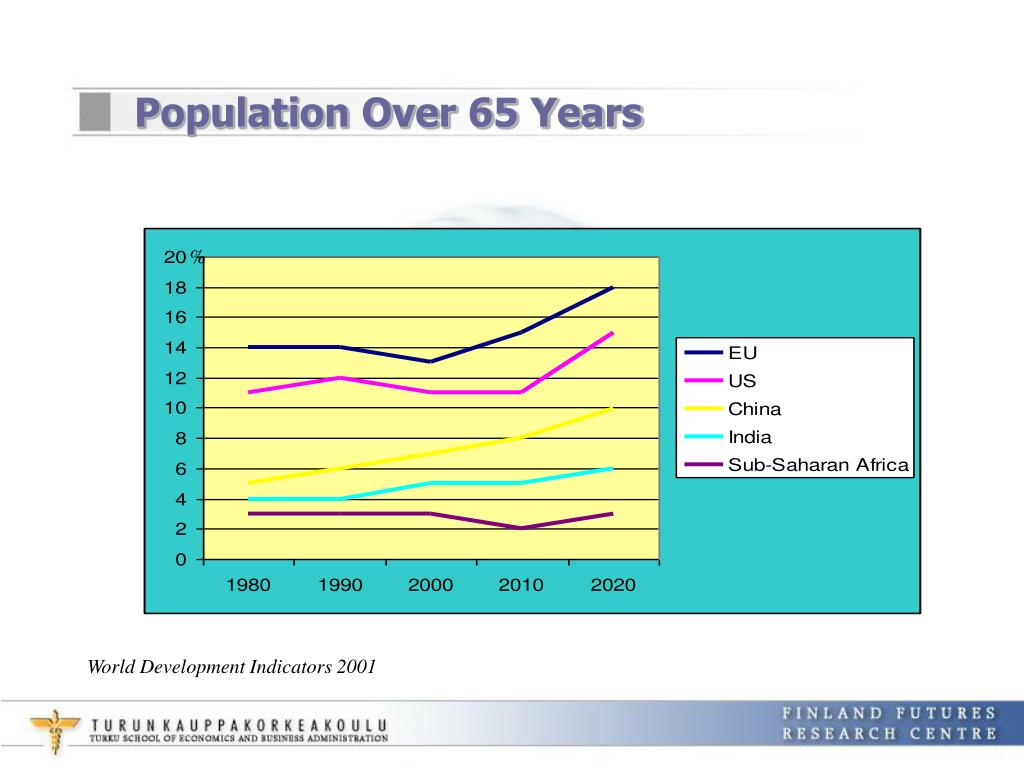 Population Over 65 Years

20 %
18
16
14
12
10
8
6
4
2
0

1980 1990 2000 2010 2020

EU
US
China
India
Sub-Saharan Africa

World Development Indicators 2001

TURUN KAUPPAKORKEAKOULU
TURKU SCHOOL OF ECONOMICS AND BUSINESS ADMINISTRATION

FINLAND FUTURES
RESEARCH CENTRE